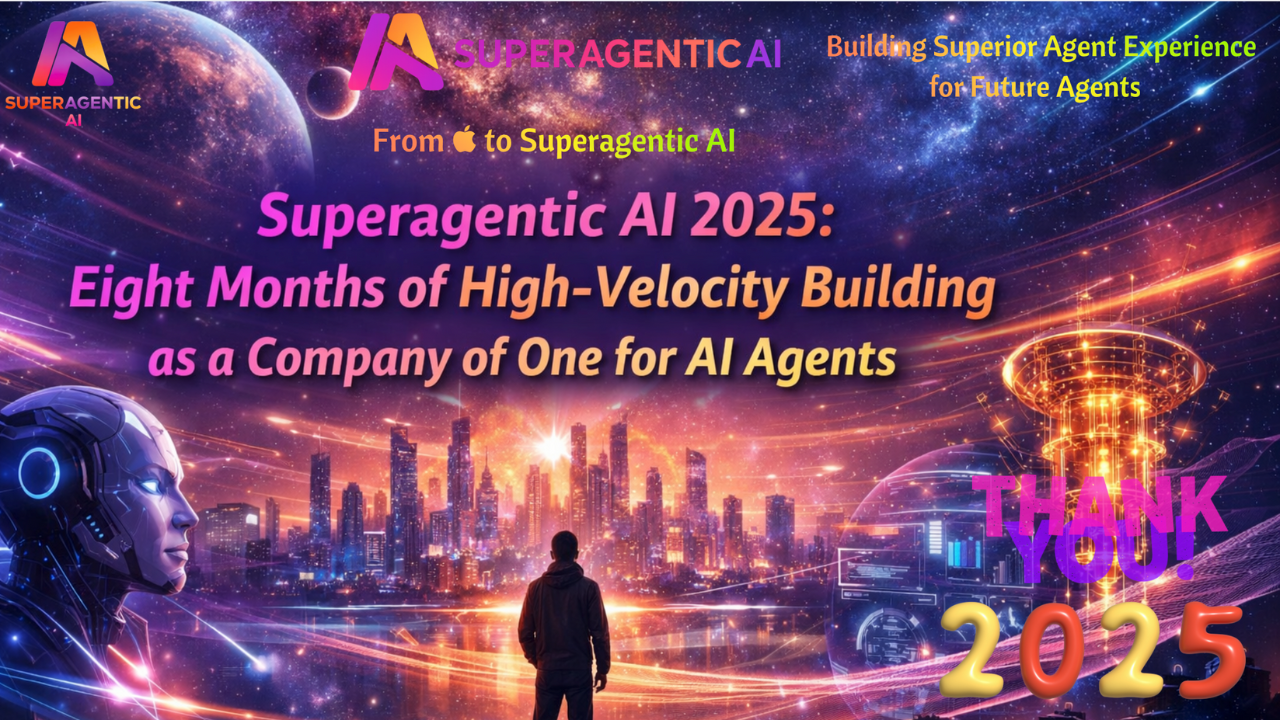 SUPERAGENTIC AI

SUPERAGENTIC AI

Building Superior Agent Experience for Future Agents

From  to Superagentic AI

Superagentic AI 2025: Eight Months of High-Velocity Building as a Company of One for AI Agents

THANK YOU!

2025